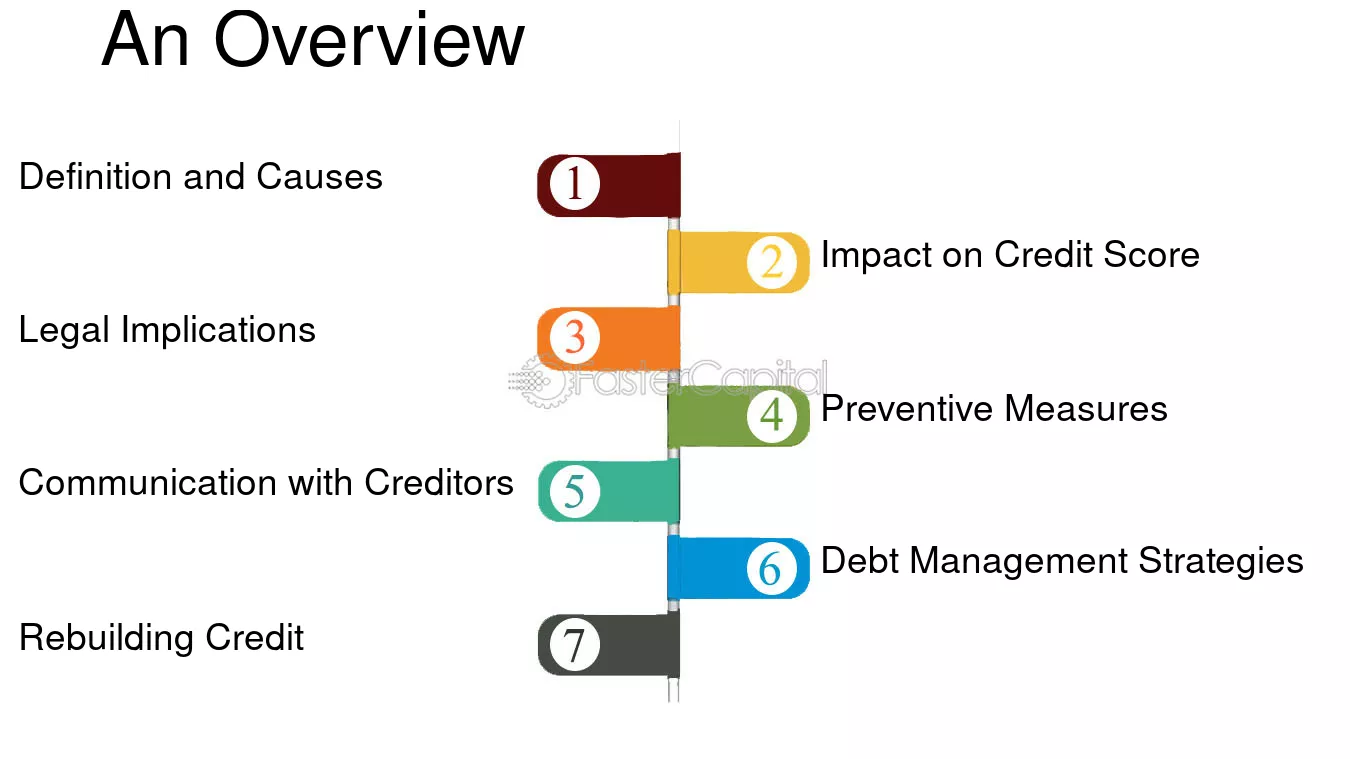 An Overview

Definition and Causes
1

2
Impact on Credit Score

Legal Implications
3

4
Preventive Measures

Communication with Creditors
5

6
Debt Management Strategies

Rebuilding Credit
7

FasterCapital